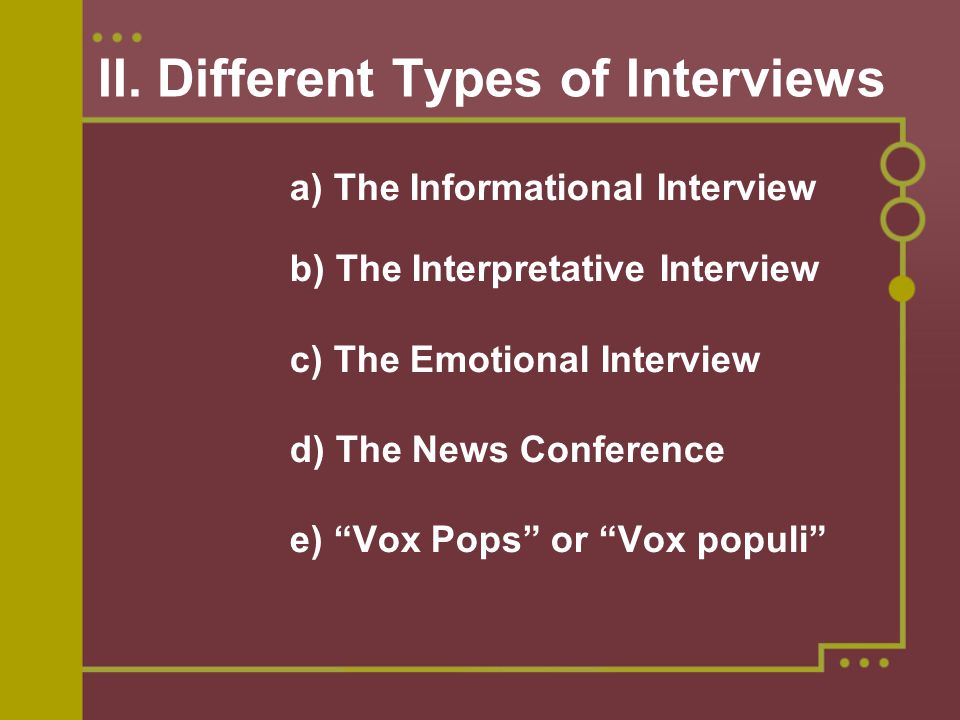 II. Different Types of Interviews

a) The Informational Interview

b) The Interpretative Interview

c) The Emotional Interview

d) The News Conference

e) “Vox Pops” or “Vox populi”